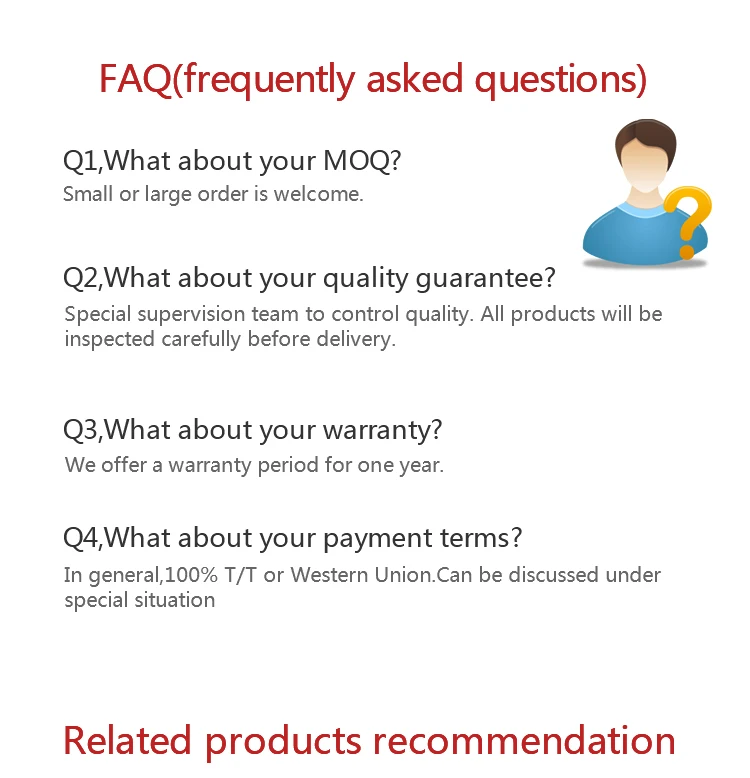 FAQ(frequently asked questions)

Q1,What about your MOQ?
Small or large order is welcome.

Q2,What about your quality guarantee?
Special supervision team to control quality. All products will be inspected carefully before delivery.

Q3,What about your warranty?
We offer a warranty period for one year.

Q4,What about your payment terms?
In general,100% T/T or Western Union.Can be discussed under special situation

Related products recommendation